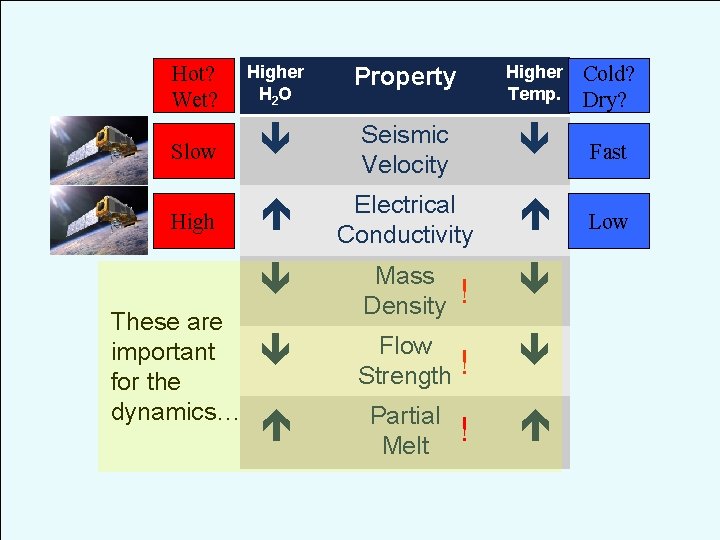 | Hot? Wet? | Higher $H_2O$ | Property | Higher Temp. | Cold? Dry? |
|---|---|---|---|---|
| Slow | ↓ | Seismic Velocity | ↓ | Fast |
| High | ↑ | Electrical Conductivity | ↑ | Low |
| | ↓ | Mass Density ! | ↓ | |
| | ↓ | Flow Strength ! | ↓ | |
| | ↑ | Partial Melt ! | ↑ | |

These are important for the dynamics…